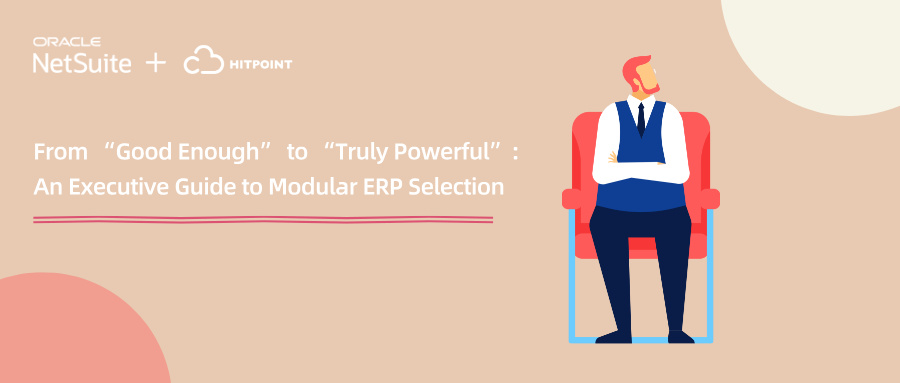 ORACLE
NetSuite + HITPOINT

From “Good Enough” to “Truly Powerful”:
An Executive Guide to Modular ERP Selection